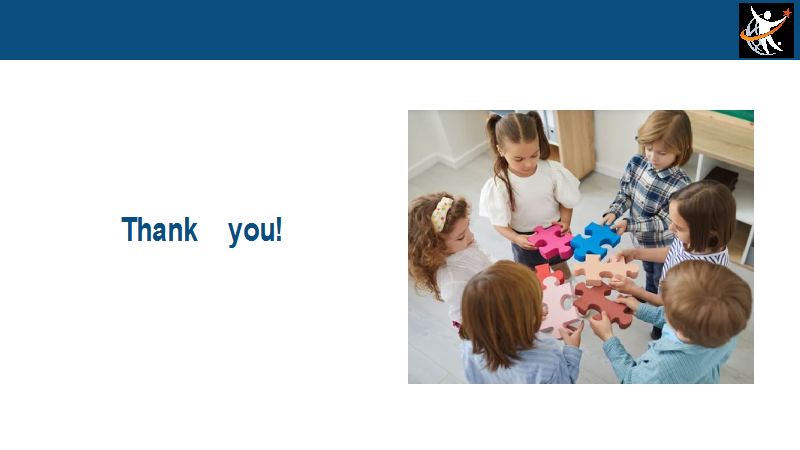 Thank you!